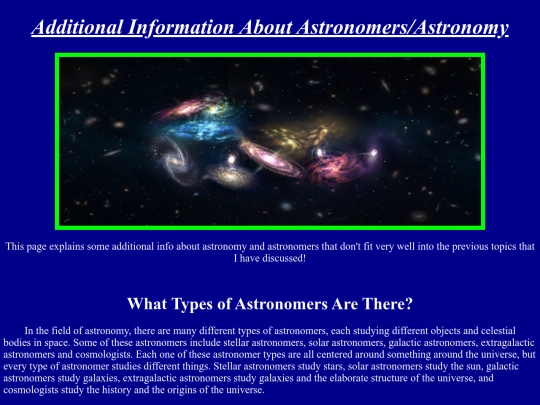 Additional Information About Astronomers/Astronomy

This page explains some additional info about astronomy and astronomers that don't fit very well into the previous topics that I have discussed!

What Types of Astronomers Are There?

In the field of astronomy, there are many different types of astronomers, each studying different objects and celestial bodies in space. Some of these astronomers include stellar astronomers, solar astronomers, galactic astronomers, extragalactic astronomers and cosmologists. Each one of these astronomer types are all centered around something around the universe, but every type of astronomer studies different things. Stellar astronomers study stars, solar astronomers study the sun, galactic astronomers study galaxies, extragalactic astronomers study galaxies and the elaborate structure of the universe, and cosmologists study the history and the origins of the universe.